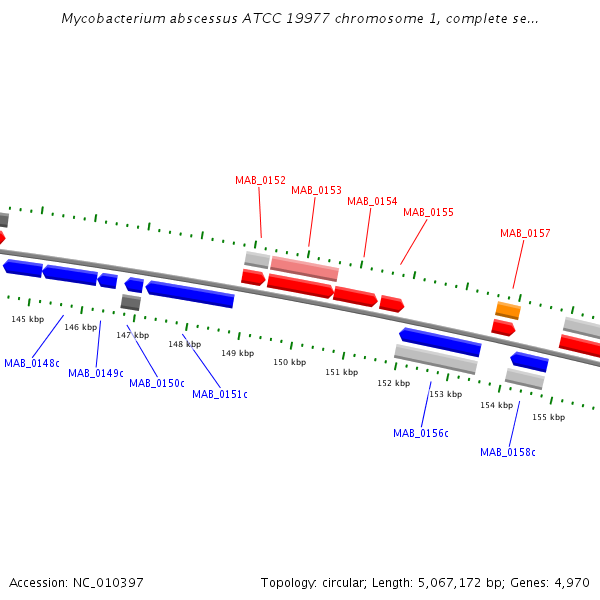 Mycobacterium abscessus ATCC 19977 chromosome 1, complete se...

MAB_0152
MAB_0153
MAB_0154
MAB_0155
MAB_0157

145 kbp
146 kbp
147 kbp
148 kbp
149 kbp
150 kbp
151 kbp
152 kbp
153 kbp
154 kbp
155 kbp

MAB_0148c
MAB_0149c
MAB_0150c
MAB_0151c
MAB_0156c
MAB_0158c

Accession: NC_010397

Topology: circular; Length: 5,067,172 bp; Genes: 4,970